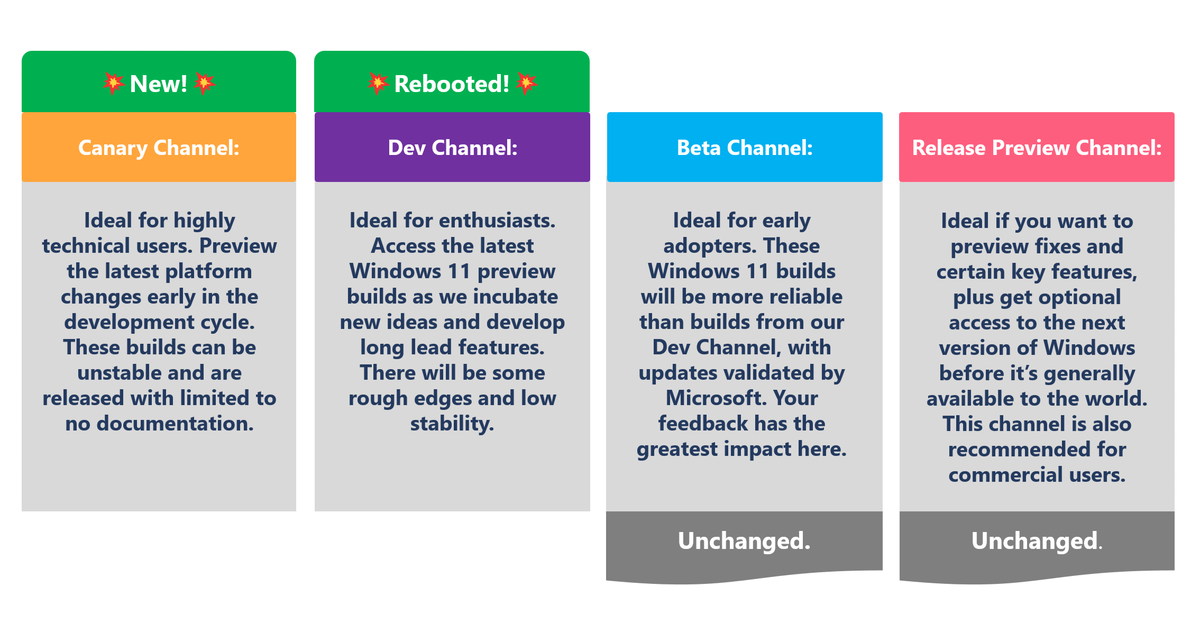 💥 New! 💥

Canary Channel:

Ideal for highly technical users. Preview the latest platform changes early in the development cycle. These builds can be unstable and are released with limited to no documentation.

💥 Rebooted! 💥

Dev Channel:

Ideal for enthusiasts. Access the latest Windows 11 preview builds as we incubate new ideas and develop long lead features. There will be some rough edges and low stability.

Beta Channel:

Ideal for early adopters. These Windows 11 builds will be more reliable than builds from our Dev Channel, with updates validated by Microsoft. Your feedback has the greatest impact here.

Unchanged.

Release Preview Channel:

Ideal if you want to preview fixes and certain key features, plus get optional access to the next version of Windows before it's generally available to the world. This channel is also recommended for commercial users.

Unchanged.